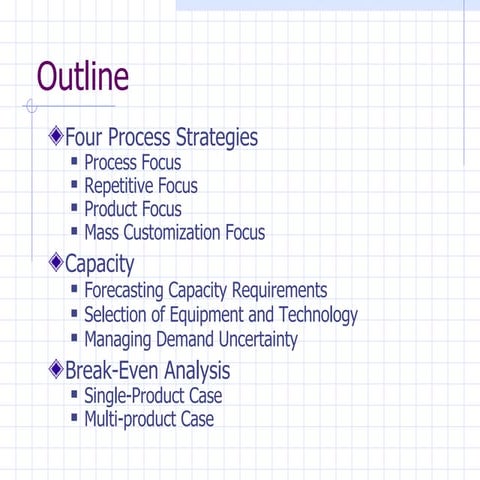 Outline

Four Process Strategies
- Process Focus
- Repetitive Focus
- Product Focus
- Mass Customization Focus

Capacity
- Forecasting Capacity Requirements
- Selection of Equipment and Technology
- Managing Demand Uncertainty

Break-Even Analysis
- Single-Product Case
- Multi-product Case